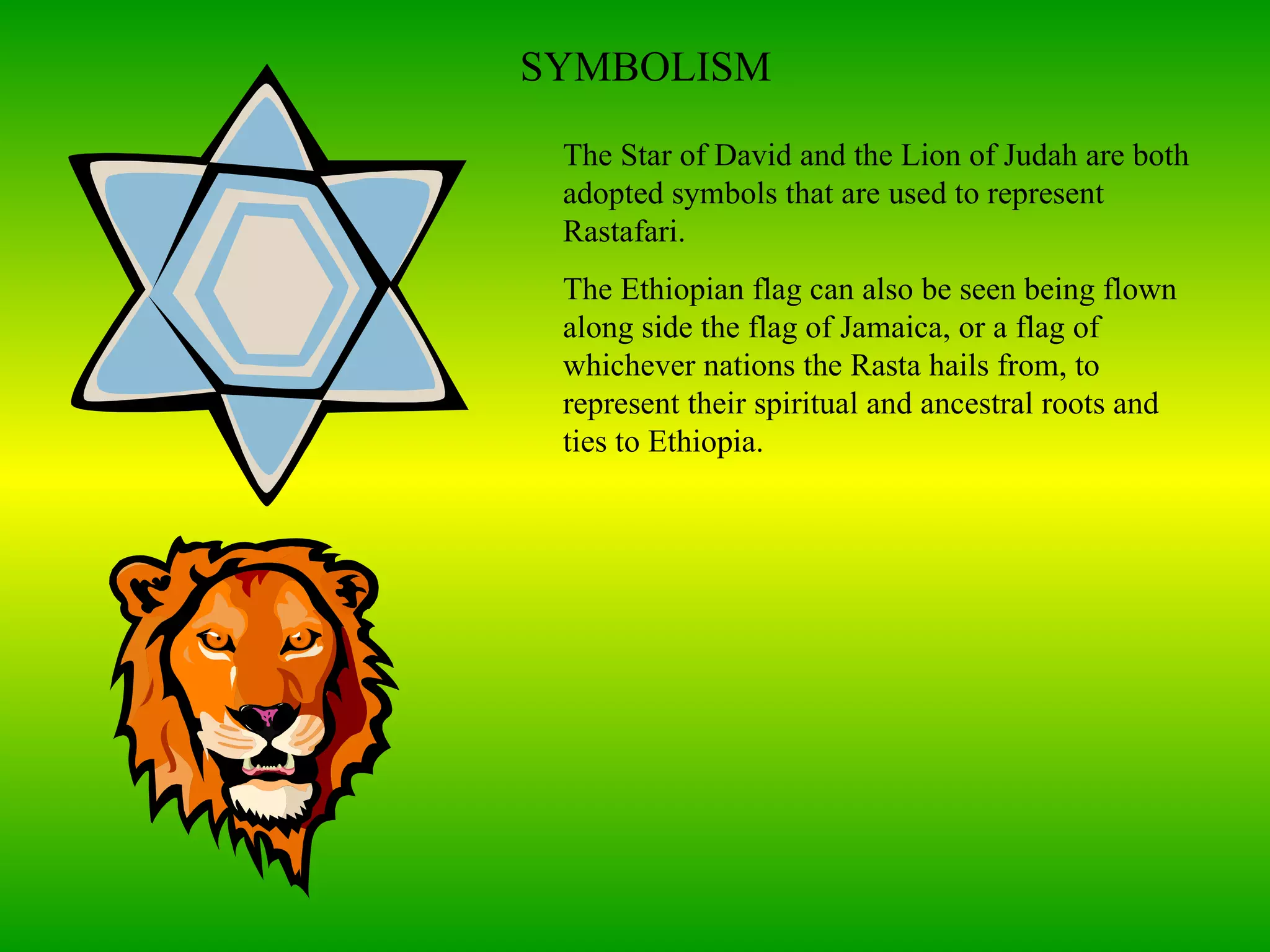 SYMBOLISM

The Star of David and the Lion of Judah are both adopted symbols that are used to represent Rastafari.

The Ethiopian flag can also be seen being flown along side the flag of Jamaica, or a flag of whichever nations the Rasta hails from, to represent their spiritual and ancestral roots and ties to Ethiopia.